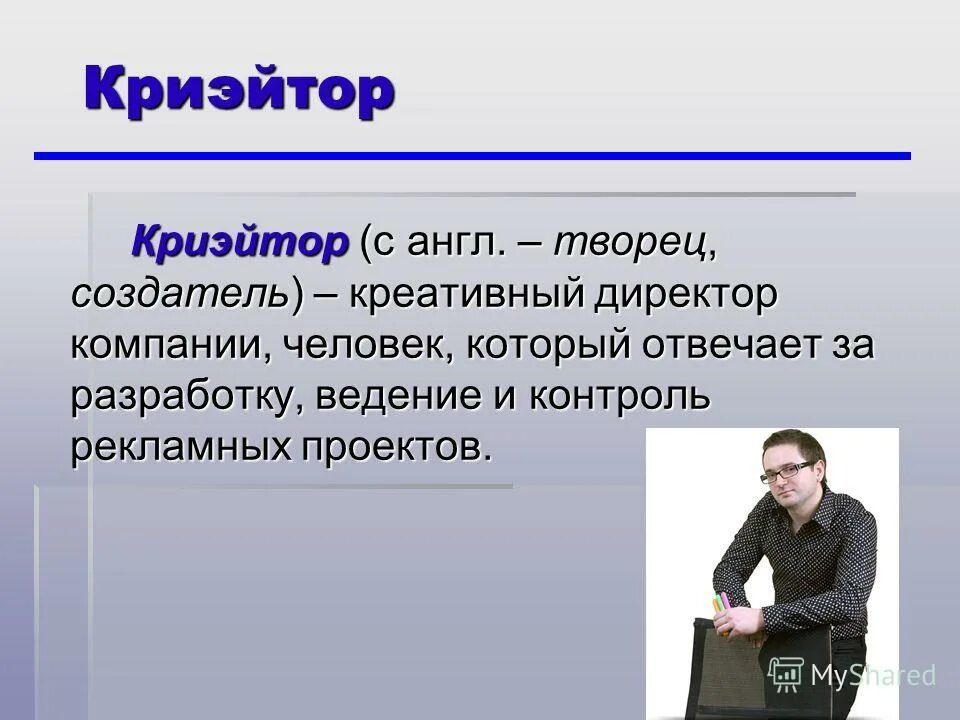 Криэйтор

Криэйтор (с англ. – творец, создатель) – креативный директор компании, человек, который отвечает за разработку, ведение и контроль рекламных проектов.

MyShared